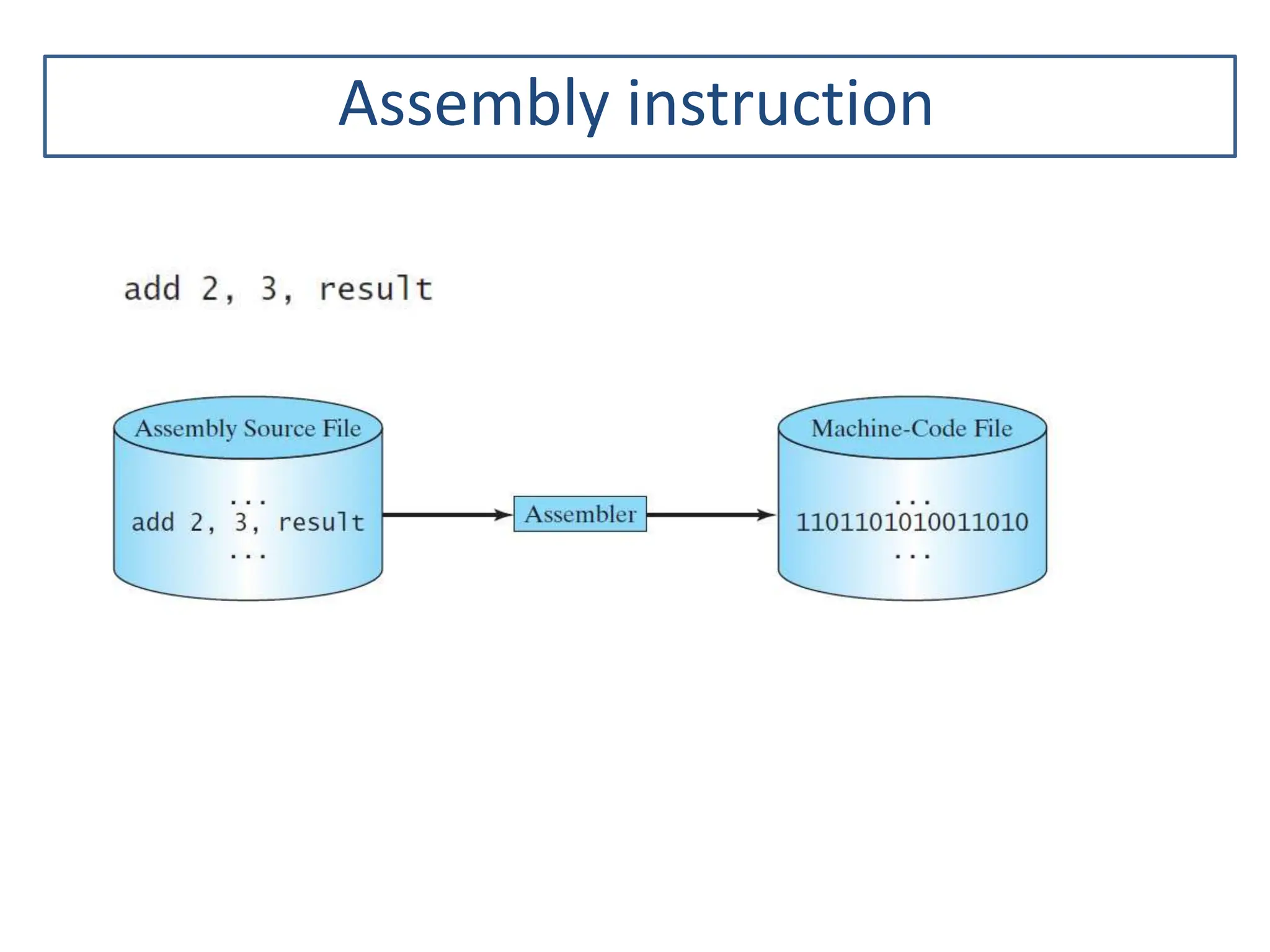 Assembly instruction

add 2, 3, result

Assembly Source File

...
add 2, 3, result
...

Assembler

Machine-Code File

...
1101101010011010
...